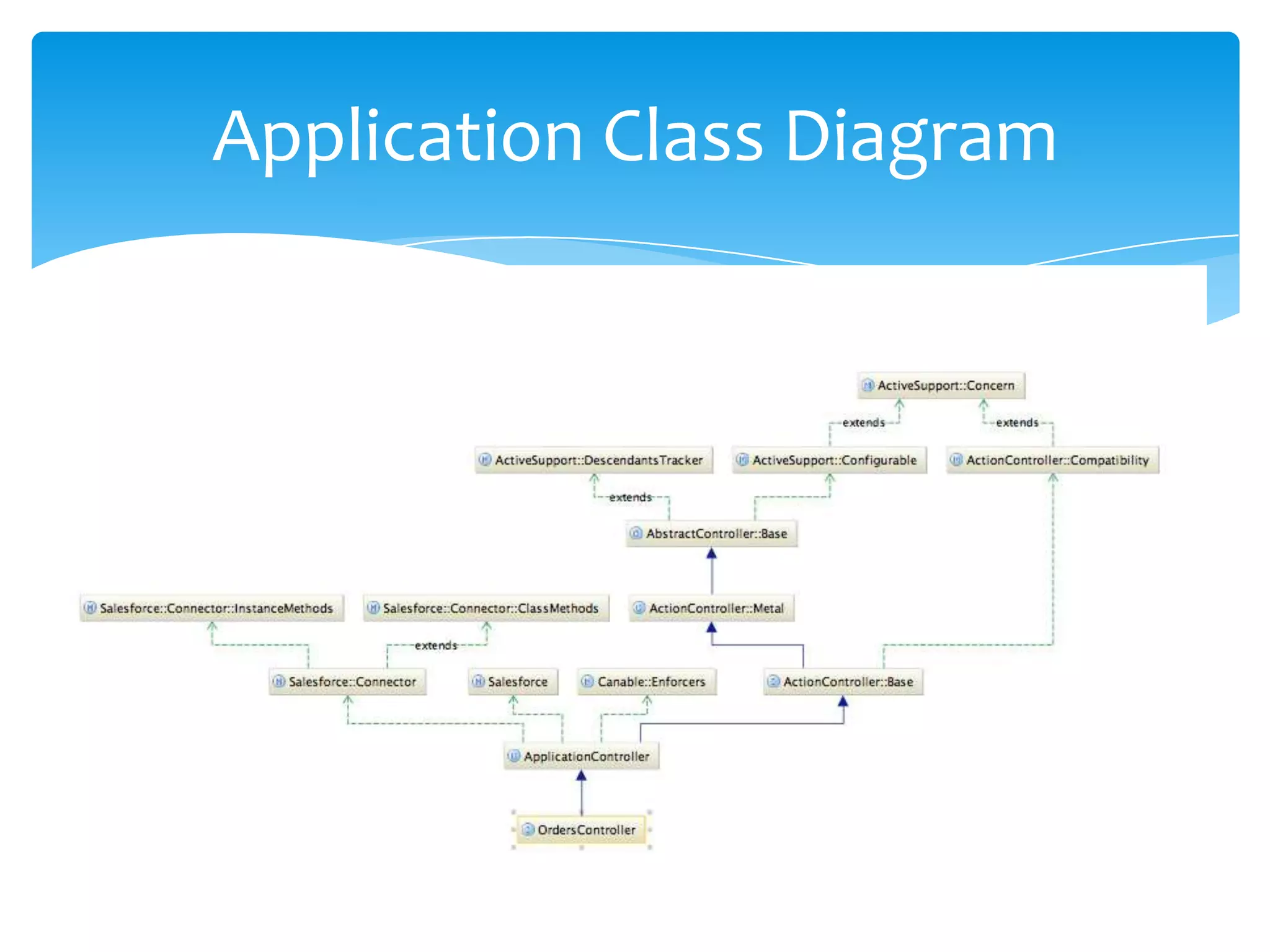 Application Class Diagram

ActiveSupport::Concern

extends

extends

ActiveSupport::DescendantsTracker

ActiveSupport::Configurable

ActionController::Compatibility

extends

AbstractController::Base

Salesforce::Connector::InstanceMethods

Salesforce::Connector::ClassMethods

ActionController::Metal

extends

Salesforce::Connector

Salesforce

Canable::Enforcers

ActionController::Base

ApplicationController

OrdersController